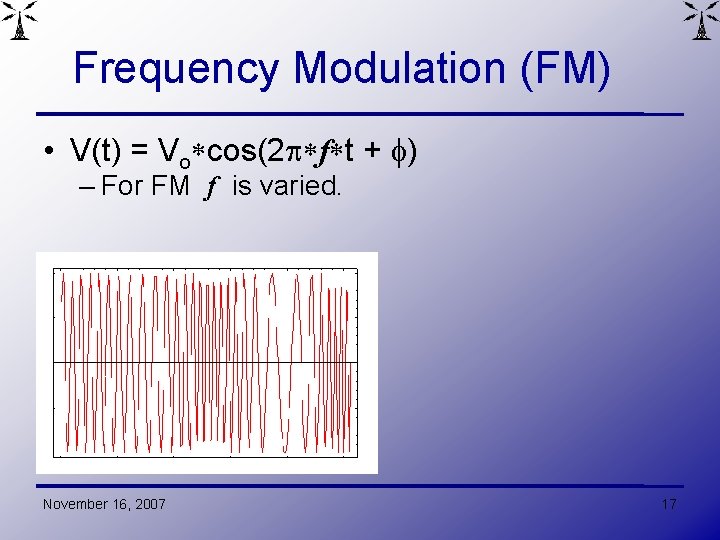 Frequency Modulation (FM)

• $V(t) = V_o * \cos(2\pi * f * t + \phi)$
– For FM $f$ is varied.

November 16, 2007

17